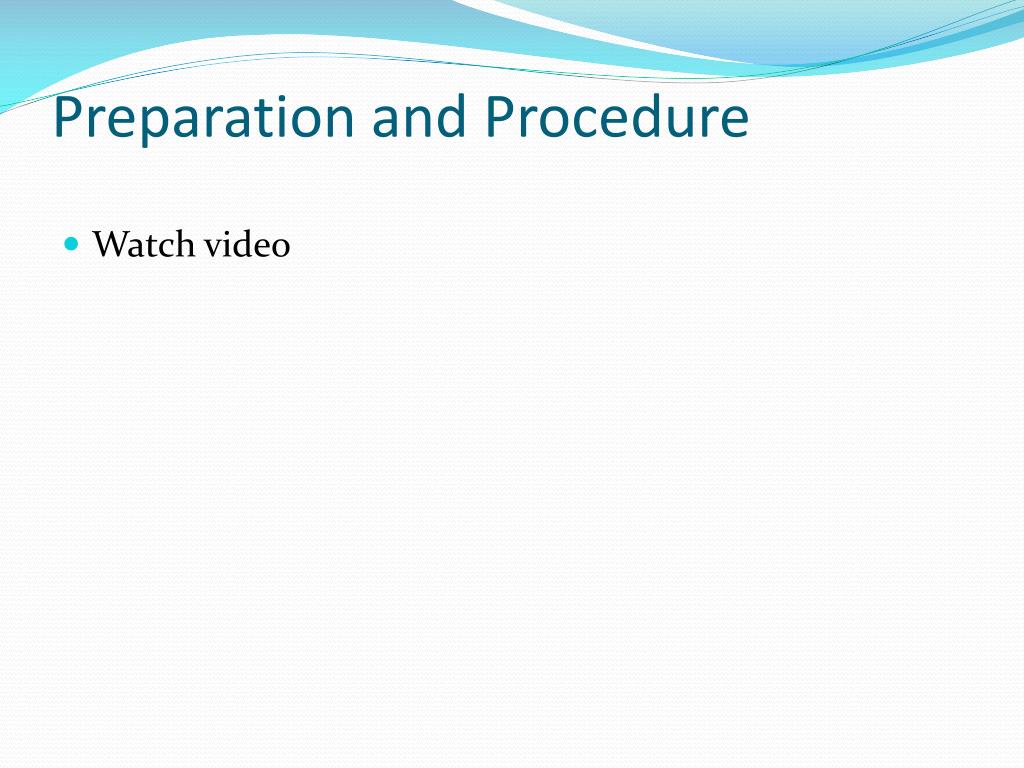 Preparation and Procedure

Watch video